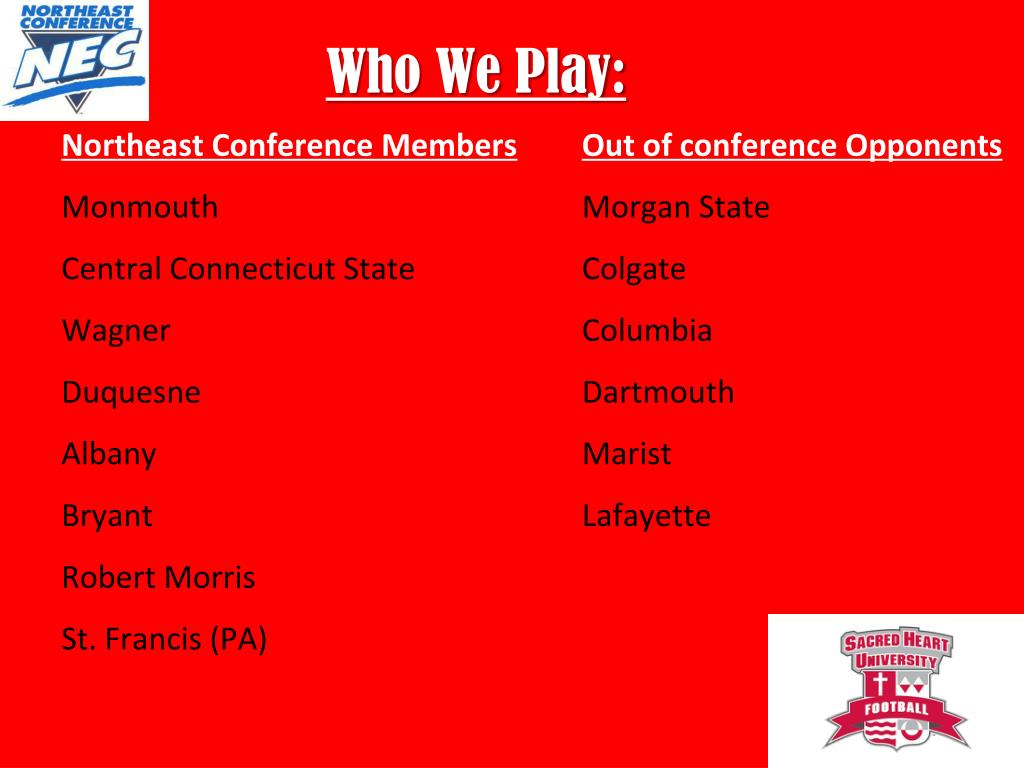 NORTHEAST CONFERENCE
NEC

Who We Play:

Northeast Conference Members

Monmouth

Central Connecticut State

Wagner

Duquesne

Albany

Bryant

Robert Morris

St. Francis (PA)

Out of conference Opponents

Morgan State

Colgate

Columbia

Dartmouth

Marist

Lafayette

SACRED HEART UNIVERSITY
FOOTBALL